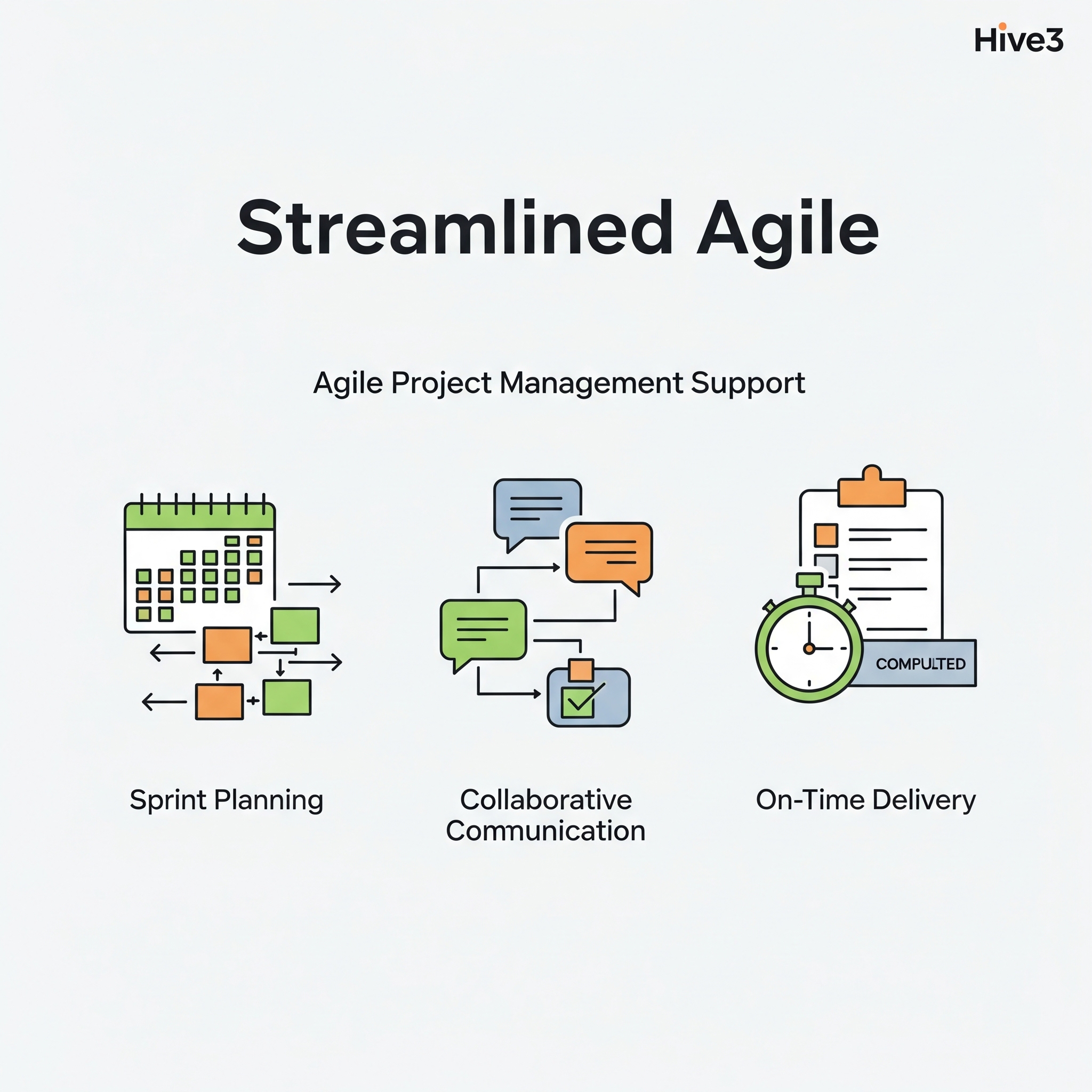 Hive3

Streamlined Agile

Agile Project Management Support

COMPULTED

Sprint Planning

Collaborative Communication

On-Time Delivery